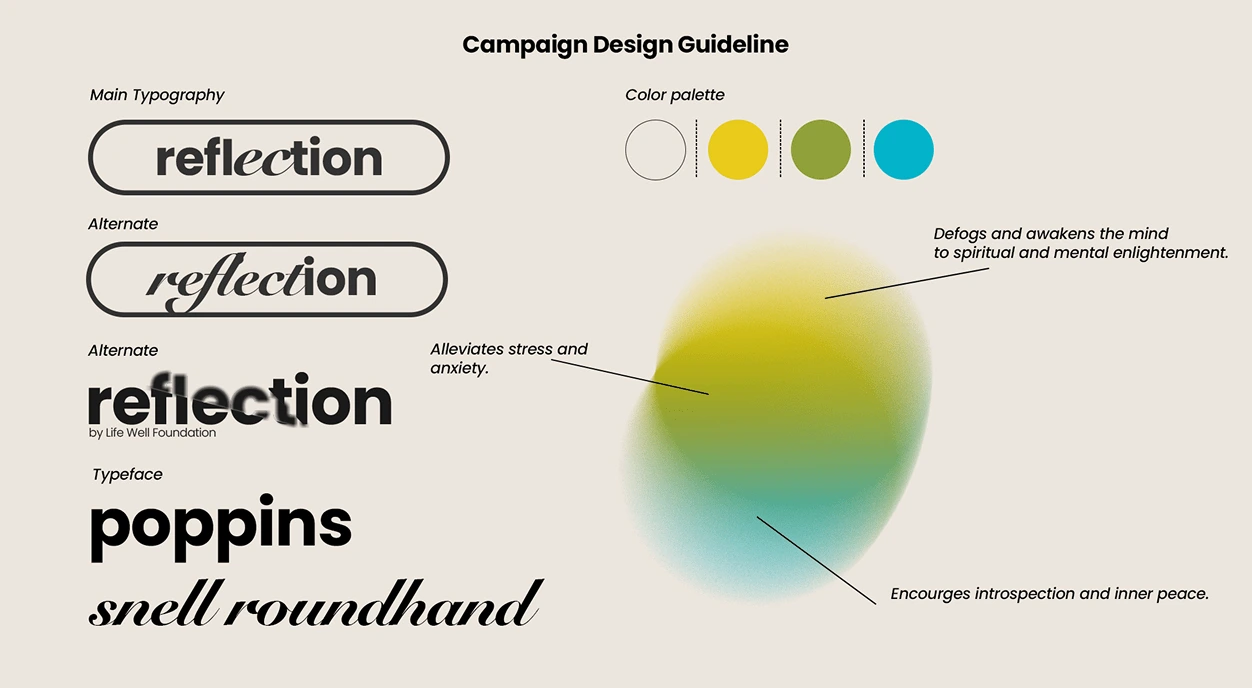 Campaign Design Guideline

Main Typography

reflection

Alternate

reflection

Alternate

reflection
by Life Well Foundation

Typeface

poppins

snell roundhand

Color palette

Defogs and awakens the mind to spiritual and mental enlightenment.

Alleviates stress and anxiety.

Encourges introspection and inner peace.